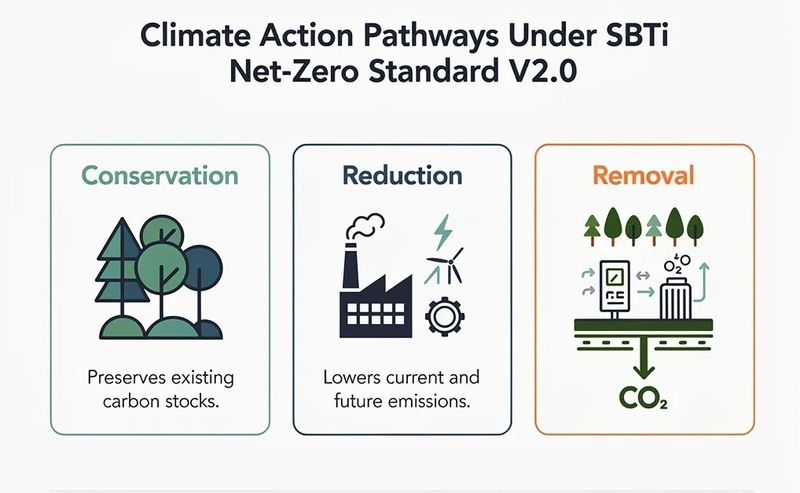 Climate Action Pathways Under SBTi Net-Zero Standard V2.0

Conservation

Preserves existing carbon stocks.

Reduction

Lowers current and future emissions.

Removal

$O_2$

$CO_2$